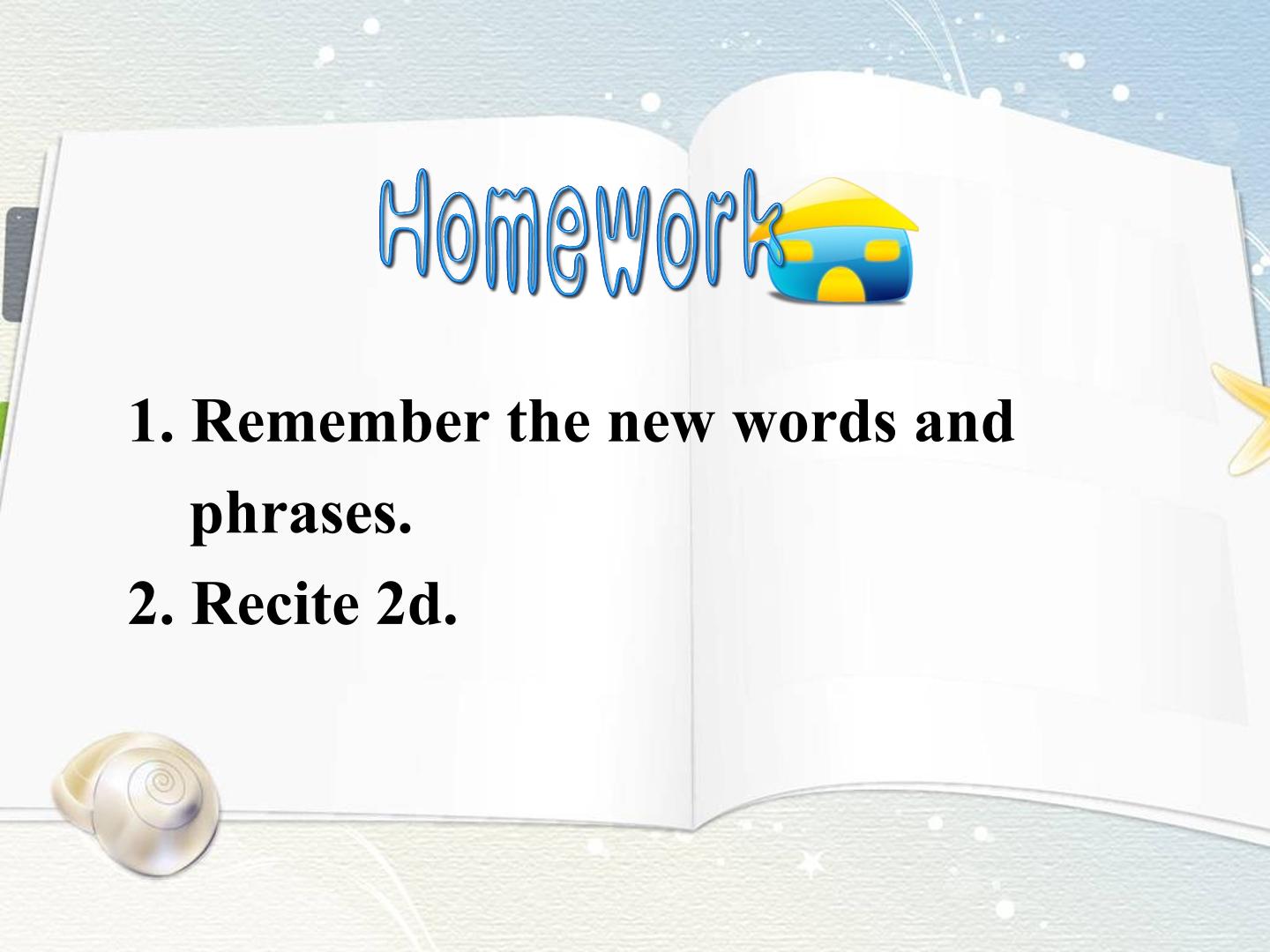 Homework

1. Remember the new words and phrases.

2. Recite 2d.